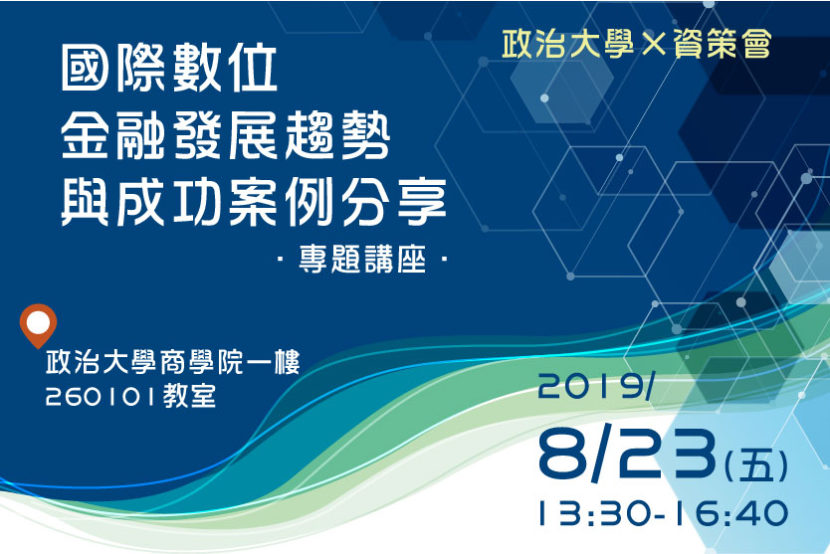 政治大學×資策會

國際數位
金融發展趨勢
與成功案例分享

· 專題講座 ·

政治大學商學院一樓
260101教室

2019/
8/23(五)
13:30-16:40